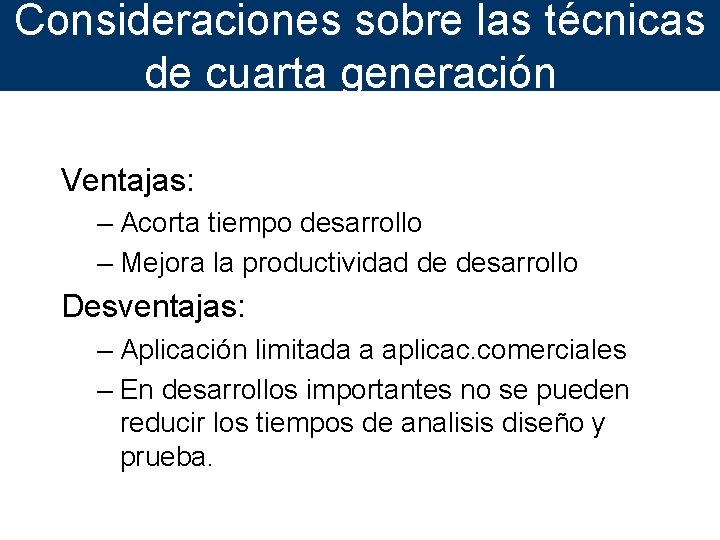 Consideraciones sobre las técnicas de cuarta generación

Ventajas:
– Acorta tiempo desarrollo
– Mejora la productividad de desarrollo

Desventajas:
– Aplicación limitada a aplicac.comerciales
– En desarrollos importantes no se pueden reducir los tiempos de analisis diseño y prueba.